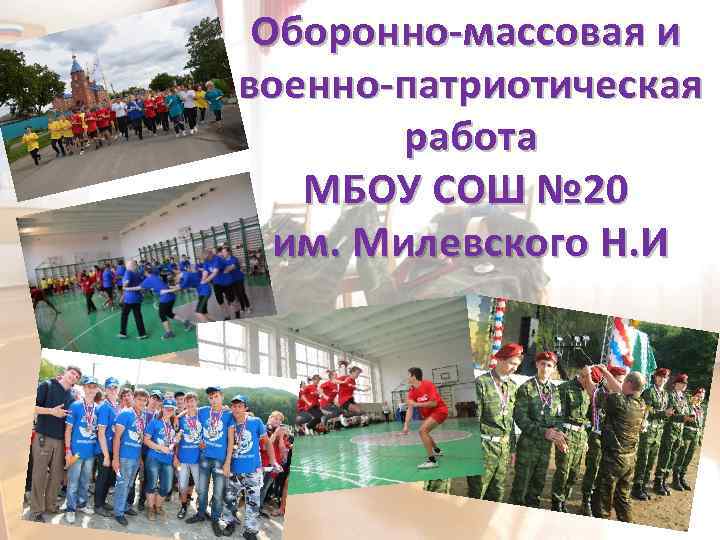 Оборонно-массовая и военно-патриотическая работа
МБОУ СОШ №20
им. Милевского Н.И